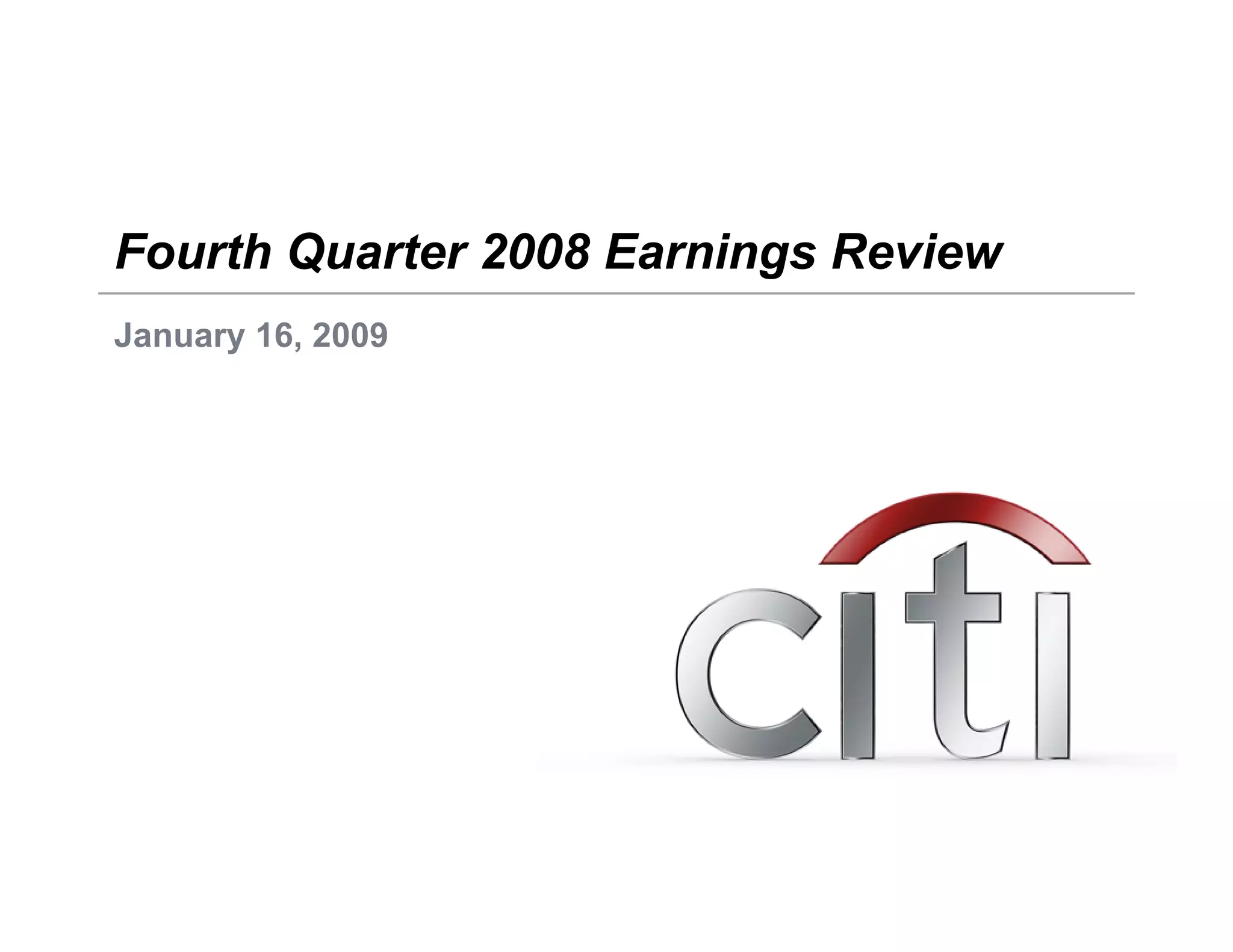 Fourth Quarter 2008 Earnings Review

January 16, 2009

citi